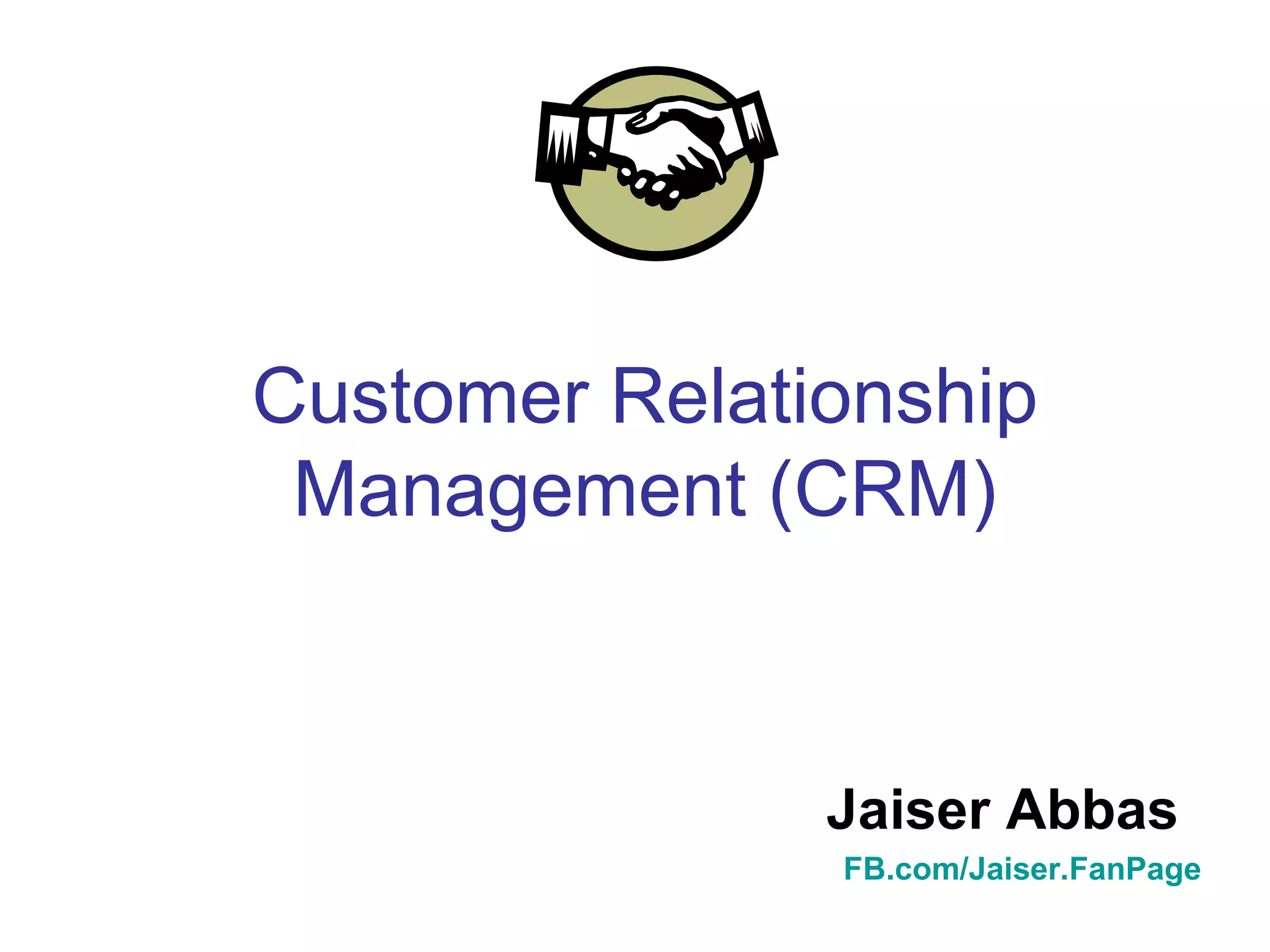 Customer Relationship Management (CRM)

Jaiser Abbas

FB.com/Jaiser.FanPage